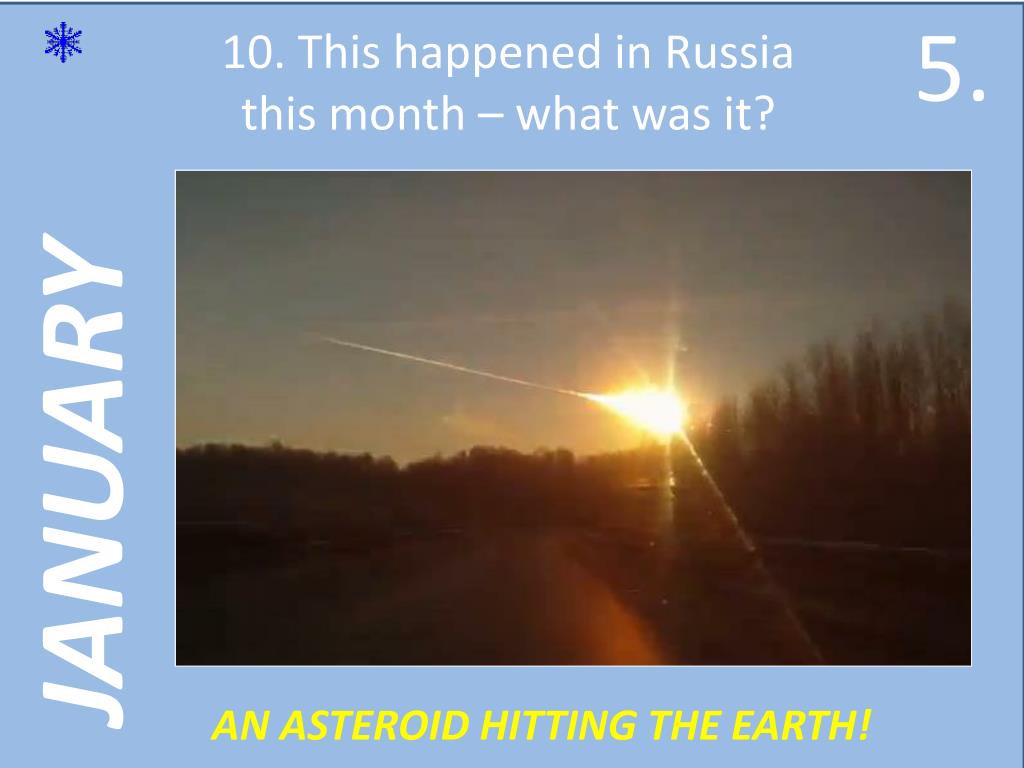 10. This happened in Russia this month – what was it?

5.

JANUARY

AN ASTEROID HITTING THE EARTH!